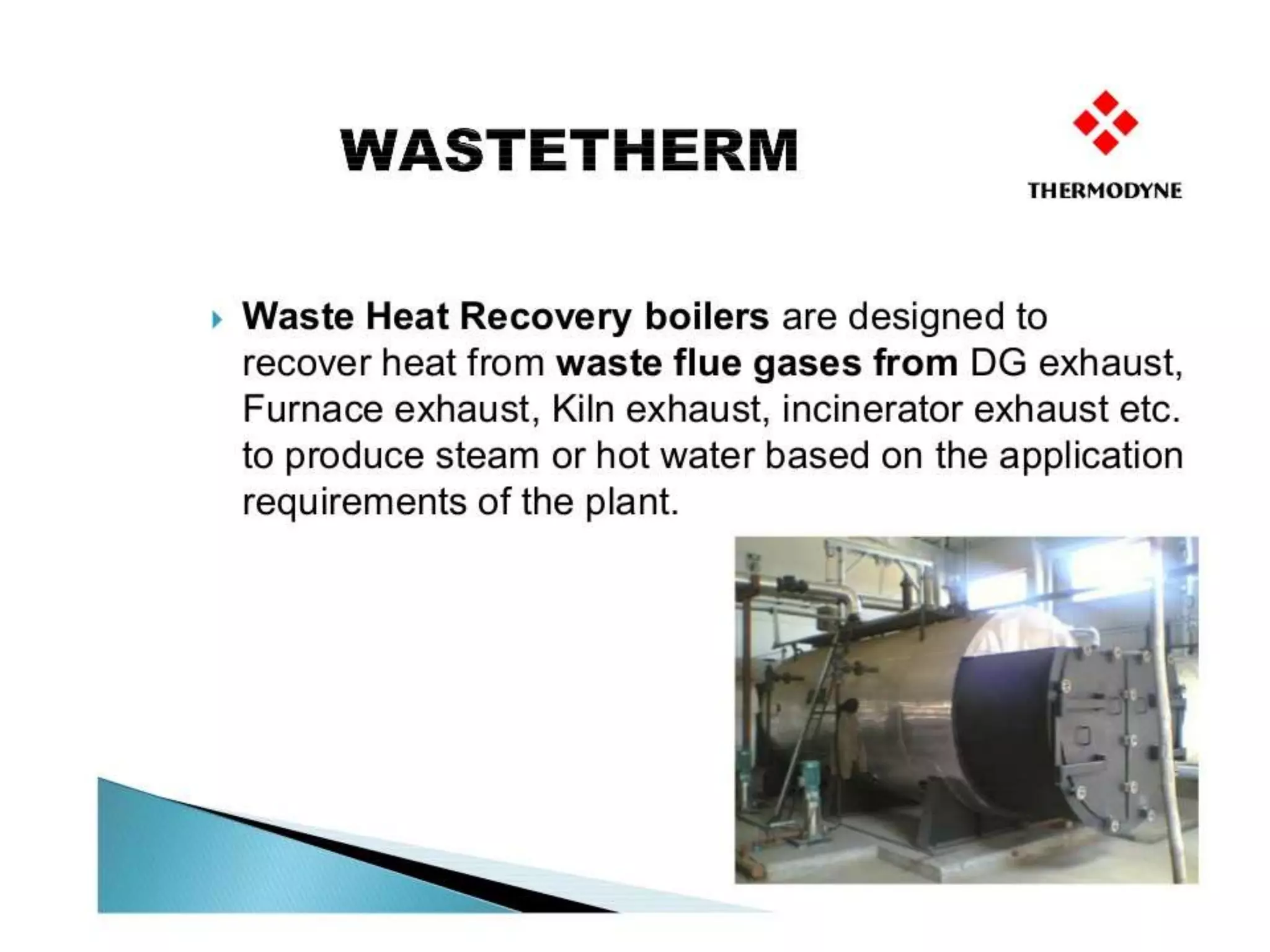 WASTETHERM

THERMODYNE

Waste Heat Recovery boilers are designed to recover heat from waste flue gases from DG exhaust, Furnace exhaust, Kiln exhaust, incinerator exhaust etc. to produce steam or hot water based on the application requirements of the plant.